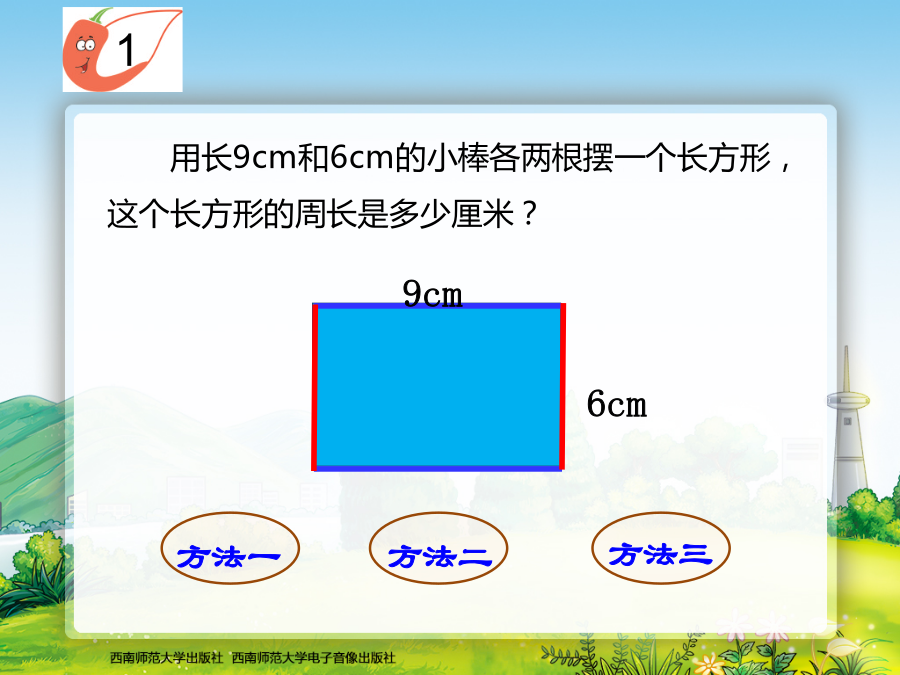 1

用长9cm和6cm的小棒各两根摆一个长方形，这个长方形的周长是多少厘米？

9cm

6cm

方法一

方法二

方法三

西南师范大学出版社　西南师范大学电子音像出版社